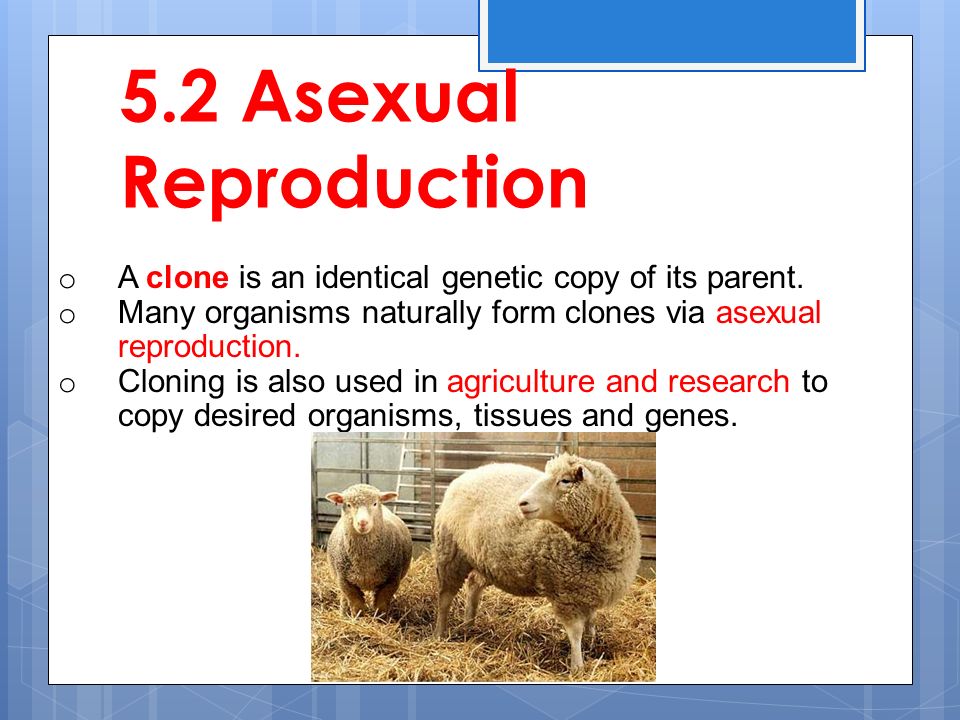 5.2 Asexual Reproduction

o A clone is an identical genetic copy of its parent.
o Many organisms naturally form clones via asexual reproduction.
o Cloning is also used in agriculture and research to copy desired organisms, tissues and genes.